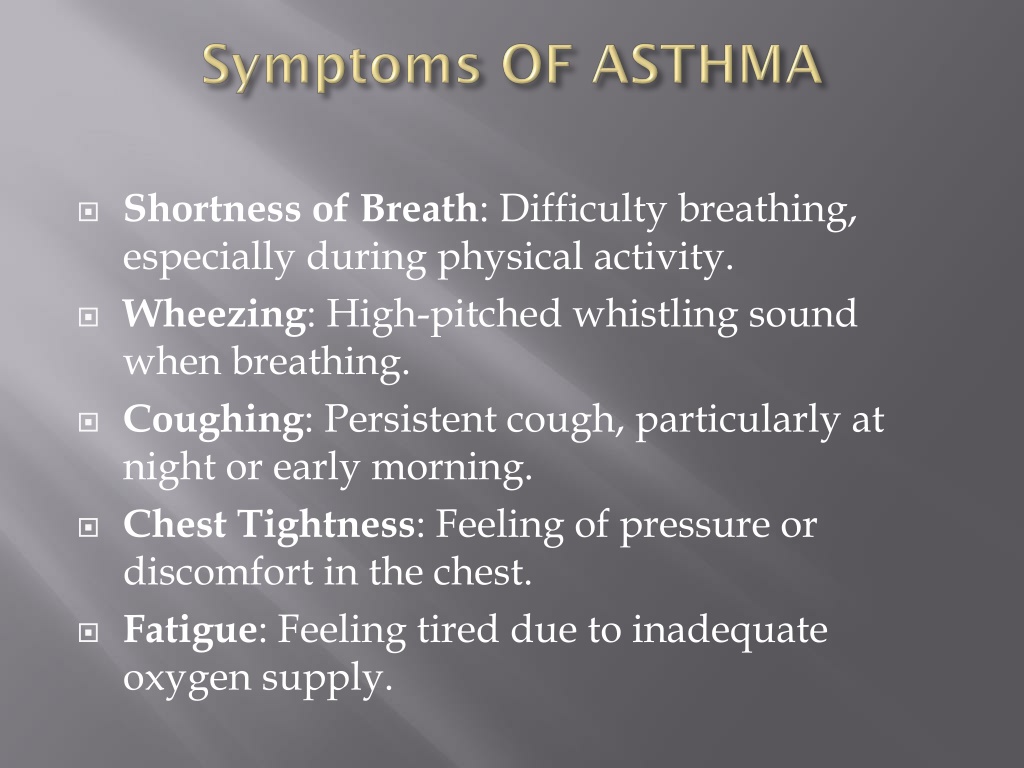 Symptoms OF ASTHMA

Shortness of Breath: Difficulty breathing, especially during physical activity.

Wheezing: High-pitched whistling sound when breathing.

Coughing: Persistent cough, particularly at night or early morning.

Chest Tightness: Feeling of pressure or discomfort in the chest.

Fatigue: Feeling tired due to inadequate oxygen supply.